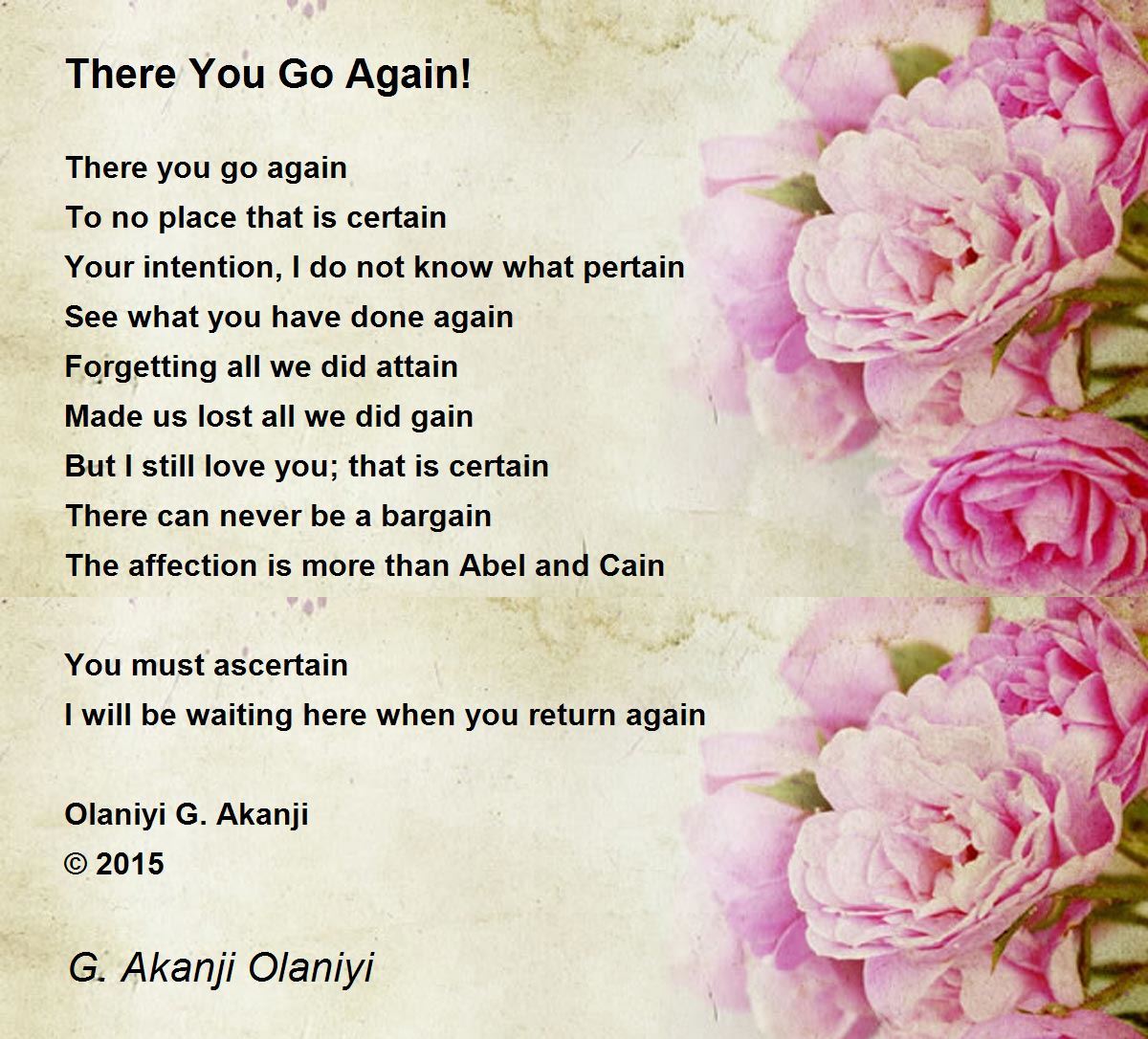 There You Go Again!

There you go again
To no place that is certain
Your intention, I do not know what pertain
See what you have done again
Forgetting all we did attain
Made us lost all we did gain
But I still love you; that is certain
There can never be a bargain
The affection is more than Abel and Cain

You must ascertain
I will be waiting here when you return again

Olaniyi G. Akanji
© 2015

G. Akanji Olaniyi